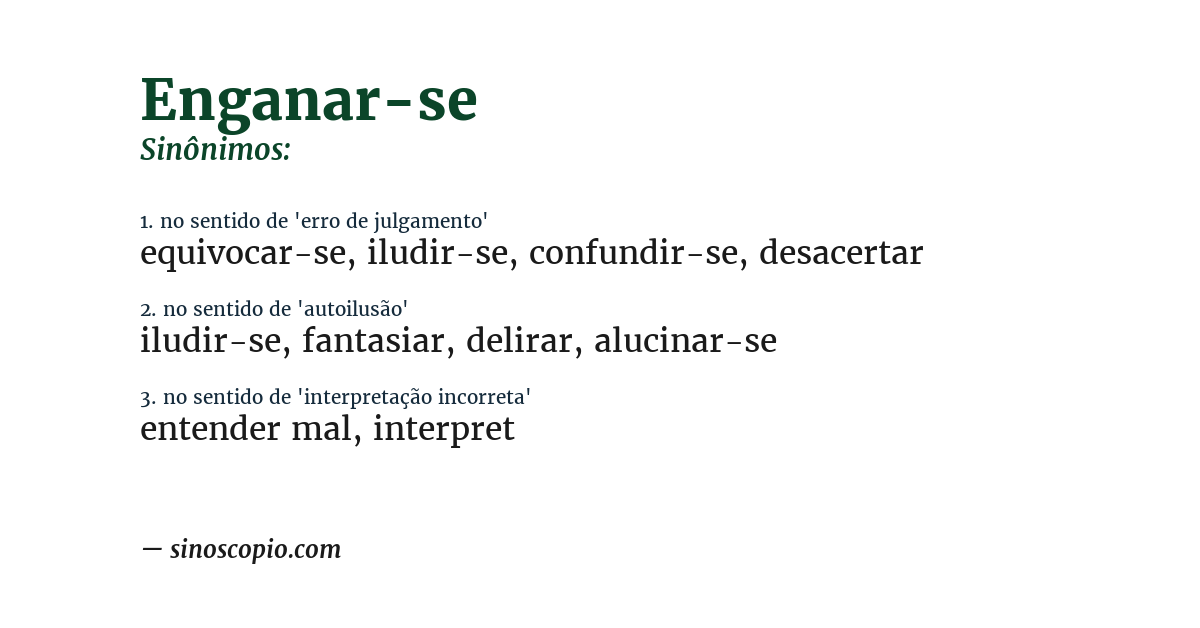 Enganar-se
Sinônimos:

1. no sentido de 'erro de julgamento'
equivocar-se, iludir-se, confundir-se, desacertar

2. no sentido de 'autoilusão'
iludir-se, fantasiar, delirar, alucinar-se

3. no sentido de 'interpretação incorreta'
entender mal, interpret

— sinoscopio.com